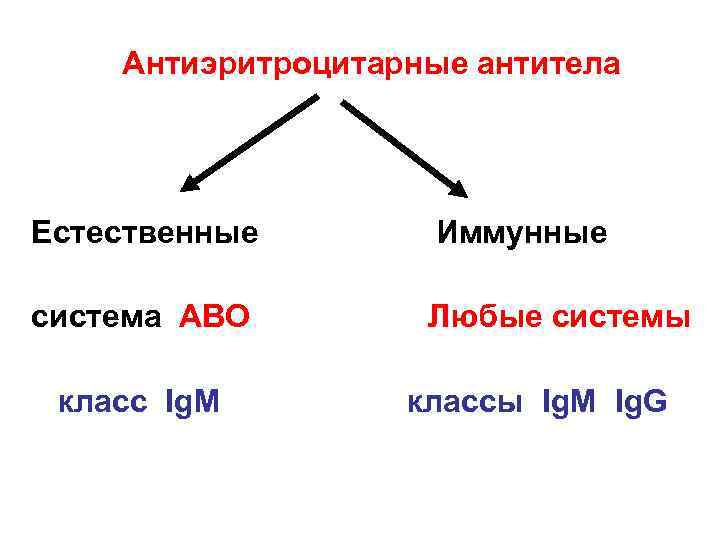 Антиэритроцитарные антитела

Естественные

система АВО

класс IgM

Иммунные

Любые системы

классы IgM IgG